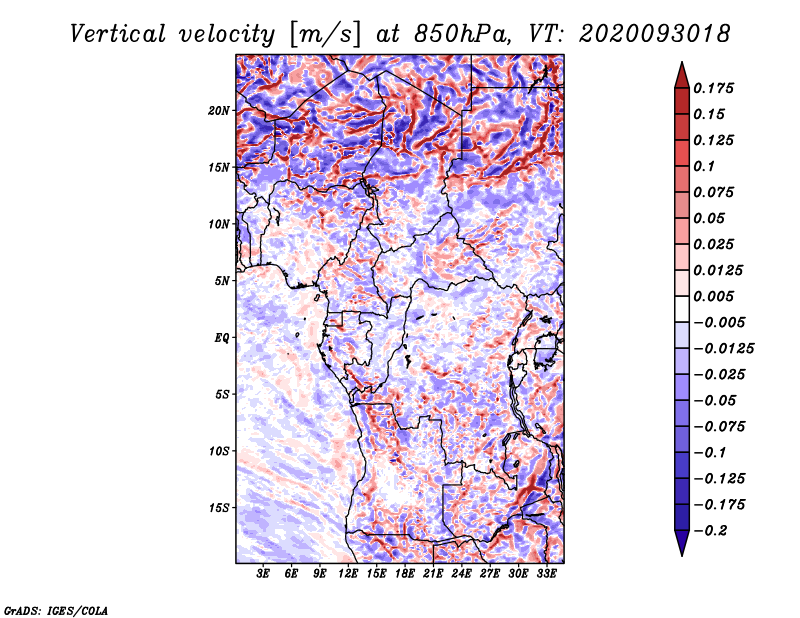 Vertical velocity [m/s] at 850hPa, VT: 2020093018

20N
15N
10N
5N
EQ
5S
10S
15S

3E 6E 9E 12E 15E 18E 21E 24E 27E 30E 33E

0.175
0.15
0.125
0.1
0.075
0.05
0.025
0.0125
0.005
−0.005
−0.0125
−0.025
−0.05
−0.075
−0.1
−0.125
−0.175
−0.2

GrADS: IGES/COLA